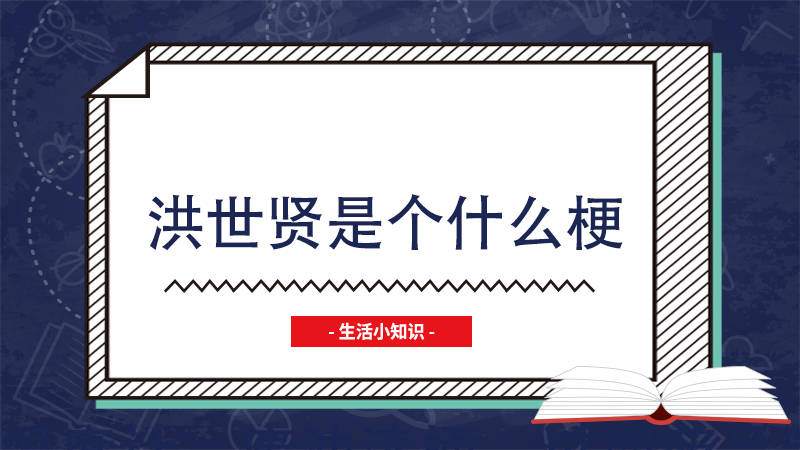 洪世贤是个什么梗

- 生活小知识 -